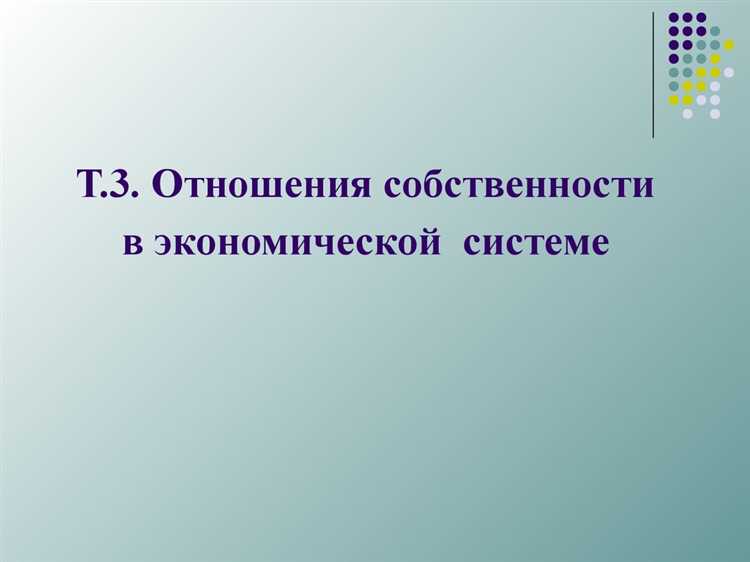 Т.3. Отношения собственности в экономической системе